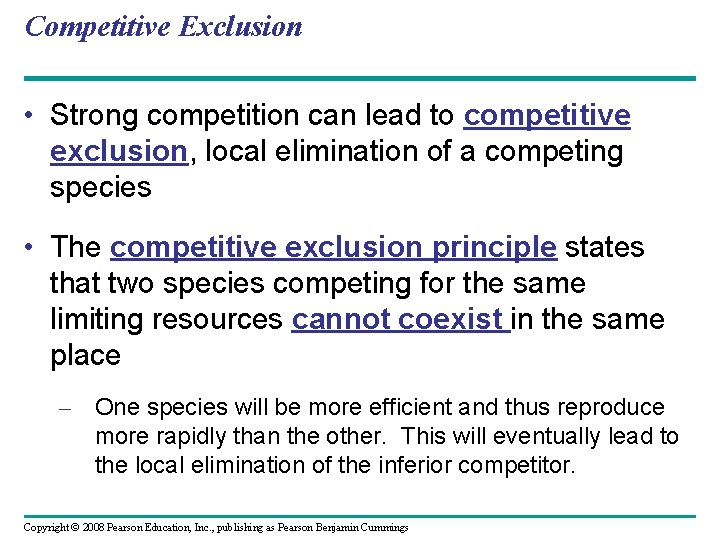 Competitive Exclusion

• Strong competition can lead to competitive exclusion, local elimination of a competing species

• The competitive exclusion principle states that two species competing for the same limiting resources cannot coexist in the same place

– One species will be more efficient and thus reproduce more rapidly than the other. This will eventually lead to the local elimination of the inferior competitor.

Copyright © 2008 Pearson Education, Inc., publishing as Pearson Benjamin Cummings